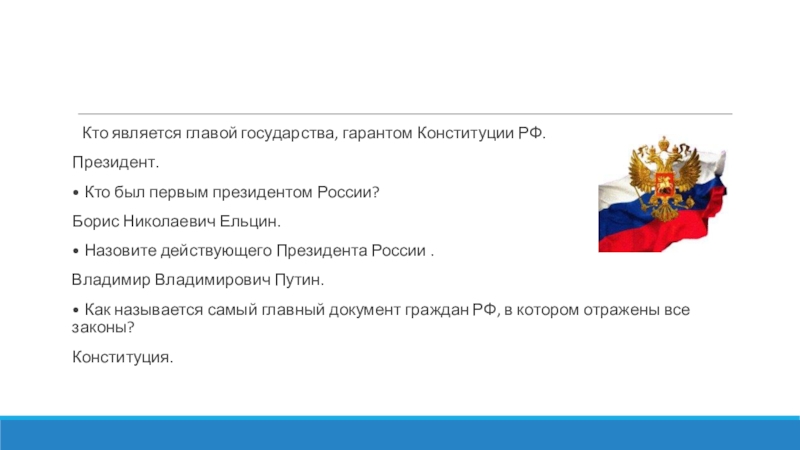 Кто является главой государства, гарантом Конституции РФ.

Президент.

• Кто был первым президентом России?

Борис Николаевич Ельцин.

• Назовите действующего Президента России .

Владимир Владимирович Путин.

• Как называется самый главный документ граждан РФ, в котором отражены все законы?

Конституция.